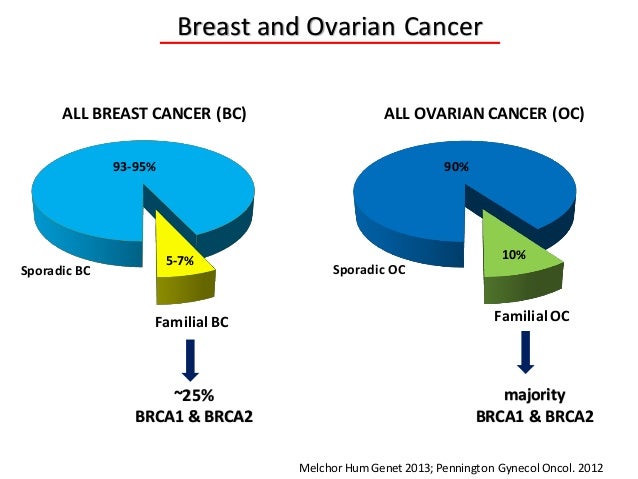 Breast and Ovarian Cancer

ALL BREAST CANCER (BC)

93-95%

5-7%

Sporadic BC

Familial BC

~25%
BRCA1 & BRCA2

ALL OVARIAN CANCER (OC)

90%

10%

Sporadic OC

Familial OC

majority
BRCA1 & BRCA2

Melchor Hum Genet 2013; Pennington Gynecol Oncol. 2012